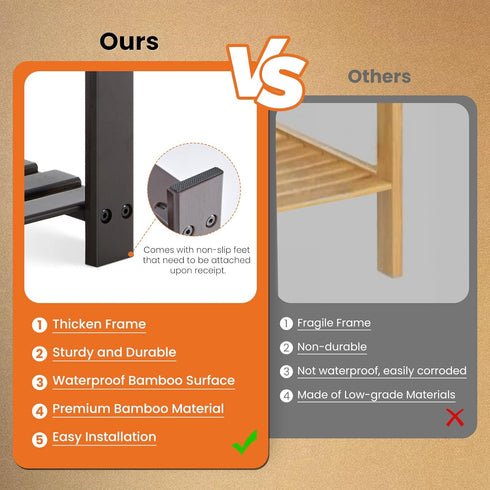 Ours

VS

Others

Comes with non-slip feet that need to be attached upon receipt.

1 Thicken Frame
2 Sturdy and Durable
3 Waterproof Bamboo Surface
4 Premium Bamboo Material
5 Easy Installation

1 Fragile Frame
2 Non-durable
3 Not waterproof, easily corroded
4 Made of Low-grade Materials